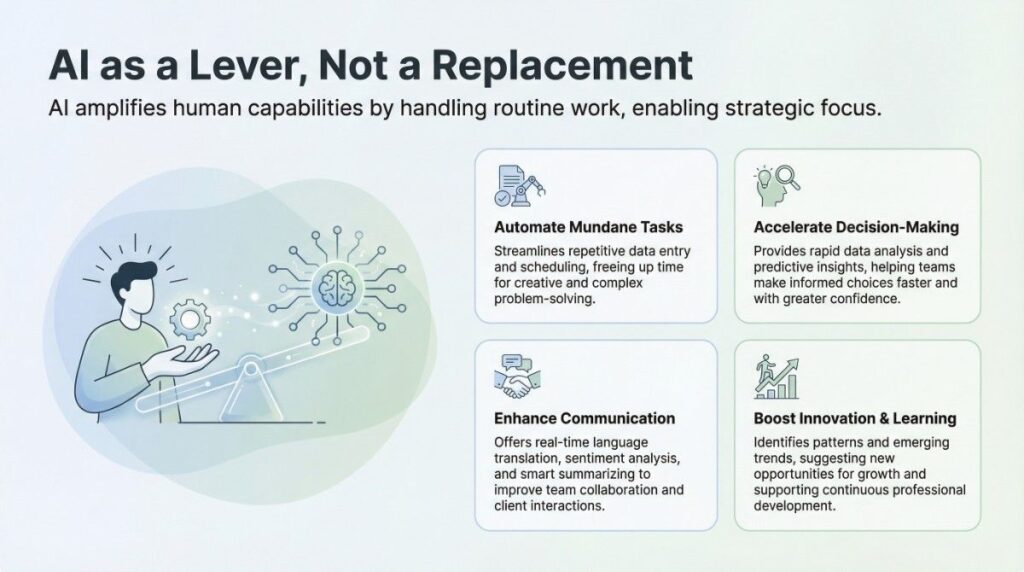 AI as a Lever, Not a Replacement

AI amplifies human capabilities by handling routine work, enabling strategic focus.

Automate Mundane Tasks

Streamlines repetitive data entry and scheduling, freeing up time for creative and complex problem-solving.

Accelerate Decision-Making

Provides rapid data analysis and predictive insights, helping teams make informed choices faster and with greater confidence.

Enhance Communication

Offers real-time language translation, sentiment analysis, and smart summarizing to improve team collaboration and client interactions.

Boost Innovation & Learning

Identifies patterns and emerging trends, suggesting new opportunities for growth and supporting continuous professional development.